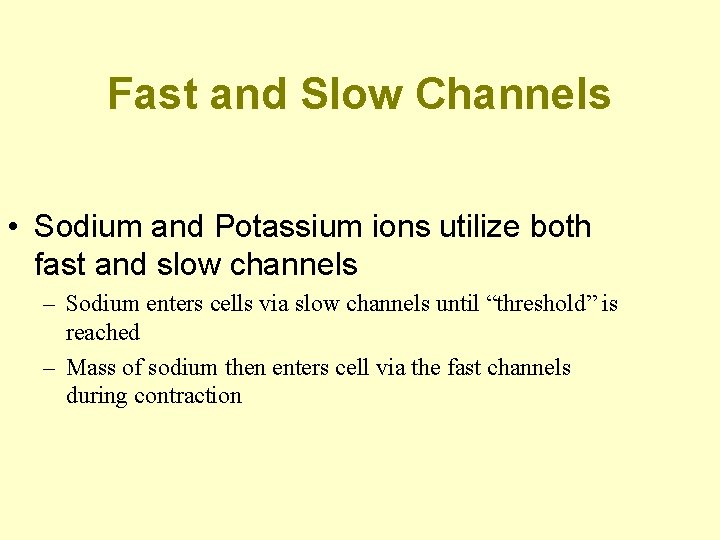 Fast and Slow Channels

• Sodium and Potassium ions utilize both fast and slow channels
– Sodium enters cells via slow channels until “threshold” is reached
– Mass of sodium then enters cell via the fast channels during contraction